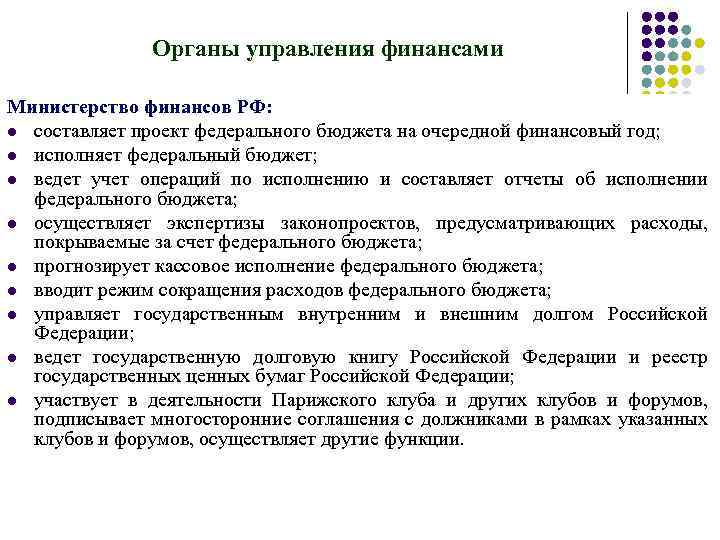 Органы управления финансами

Министерство финансов РФ:

- составляет проект федерального бюджета на очередной финансовый год;
- исполняет федеральный бюджет;
- ведет учет операций по исполнению и составляет отчеты об исполнении федерального бюджета;
- осуществляет экспертизы законопроектов, предусматривающих расходы, покрываемые за счет федерального бюджета;
- прогнозирует кассовое исполнение федерального бюджета;
- вводит режим сокращения расходов федерального бюджета;
- управляет государственным внутренним и внешним долгом Российской Федерации;
- ведет государственную долговую книгу Российской Федерации и реестр государственных ценных бумаг Российской Федерации;
- участвует в деятельности Парижского клуба и других клубов и форумов, подписывает многосторонние соглашения с должниками в рамках указанных клубов и форумов, осуществляет другие функции.